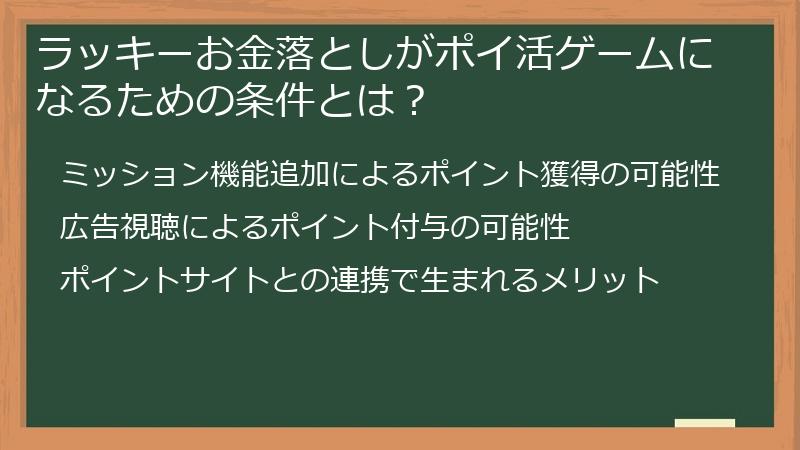 ラッキーお金落としがポイ活ゲームになるための条件とは？

ミッション機能追加によるポイント獲得の可能性

広告視聴によるポイント付与の可能性

ポイントサイトとの連携で生まれるメリット